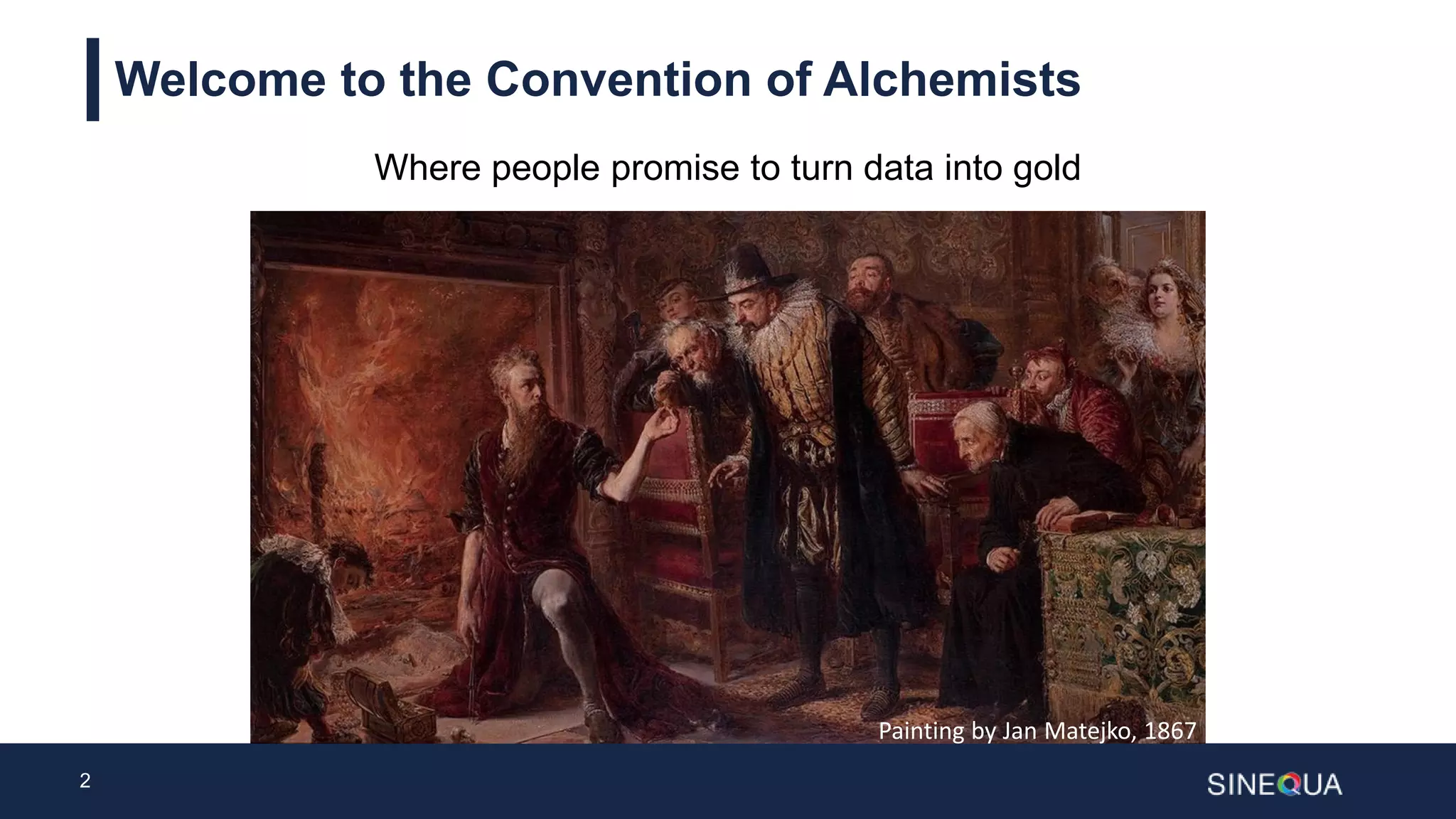 Welcome to the Convention of Alchemists

Where people promise to turn data into gold

Painting by Jan Matejko, 1867

2

SINEQUA